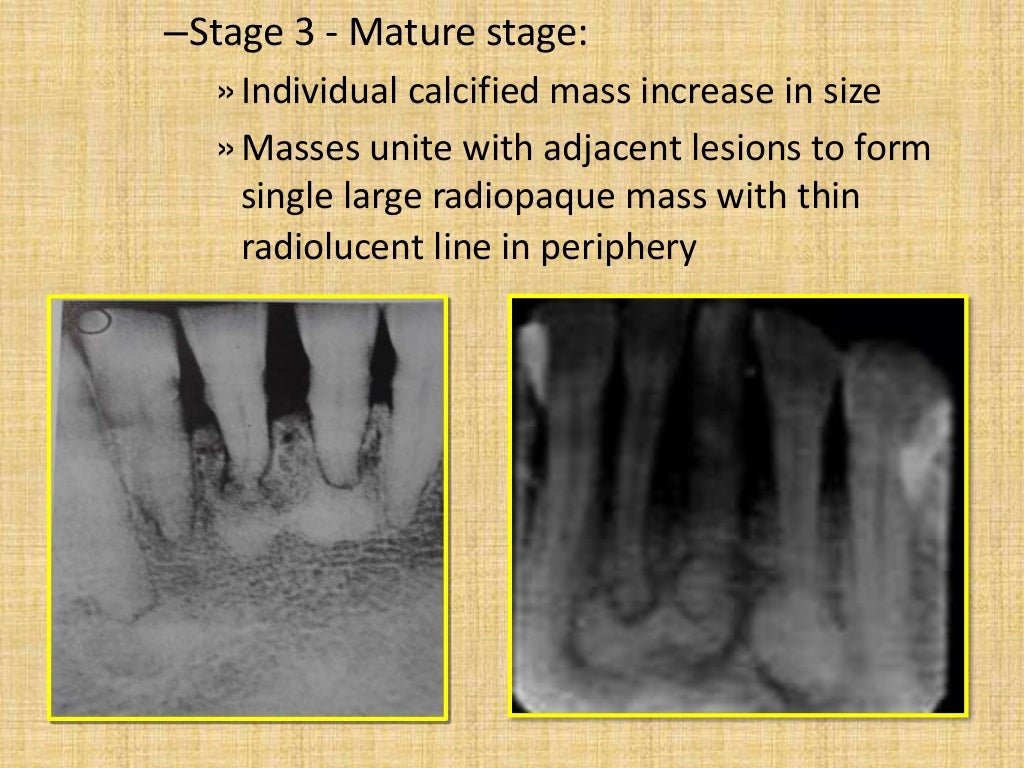 –Stage 3 - Mature stage:

» Individual calcified mass increase in size

» Masses unite with adjacent lesions to form single large radiopaque mass with thin radiolucent line in periphery